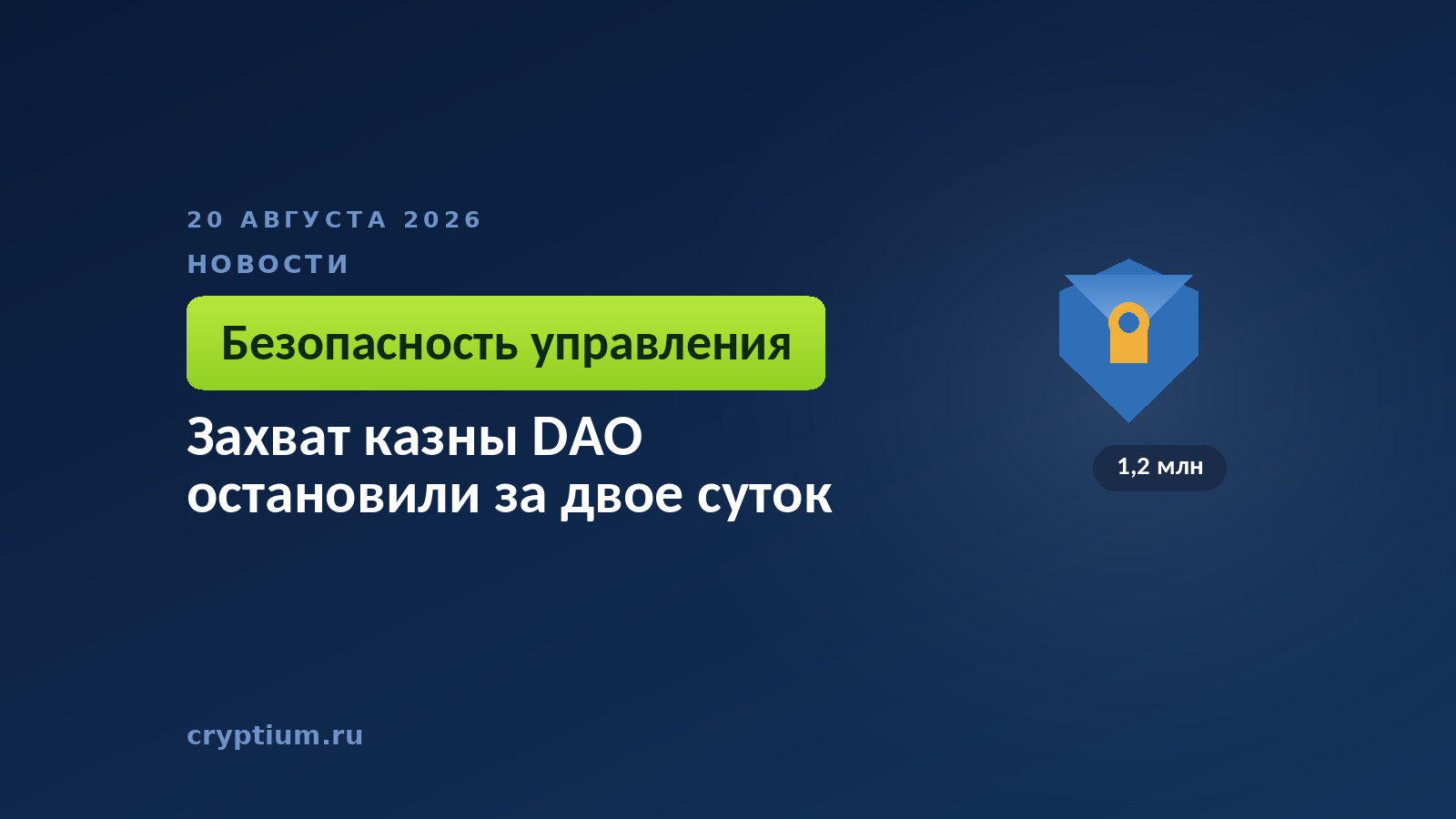 20 АВГУСТА 2026

НОВОСТИ

Безопасность управления

Захват казны DAO остановили за двое суток

1,2 млн

cryptium.ru